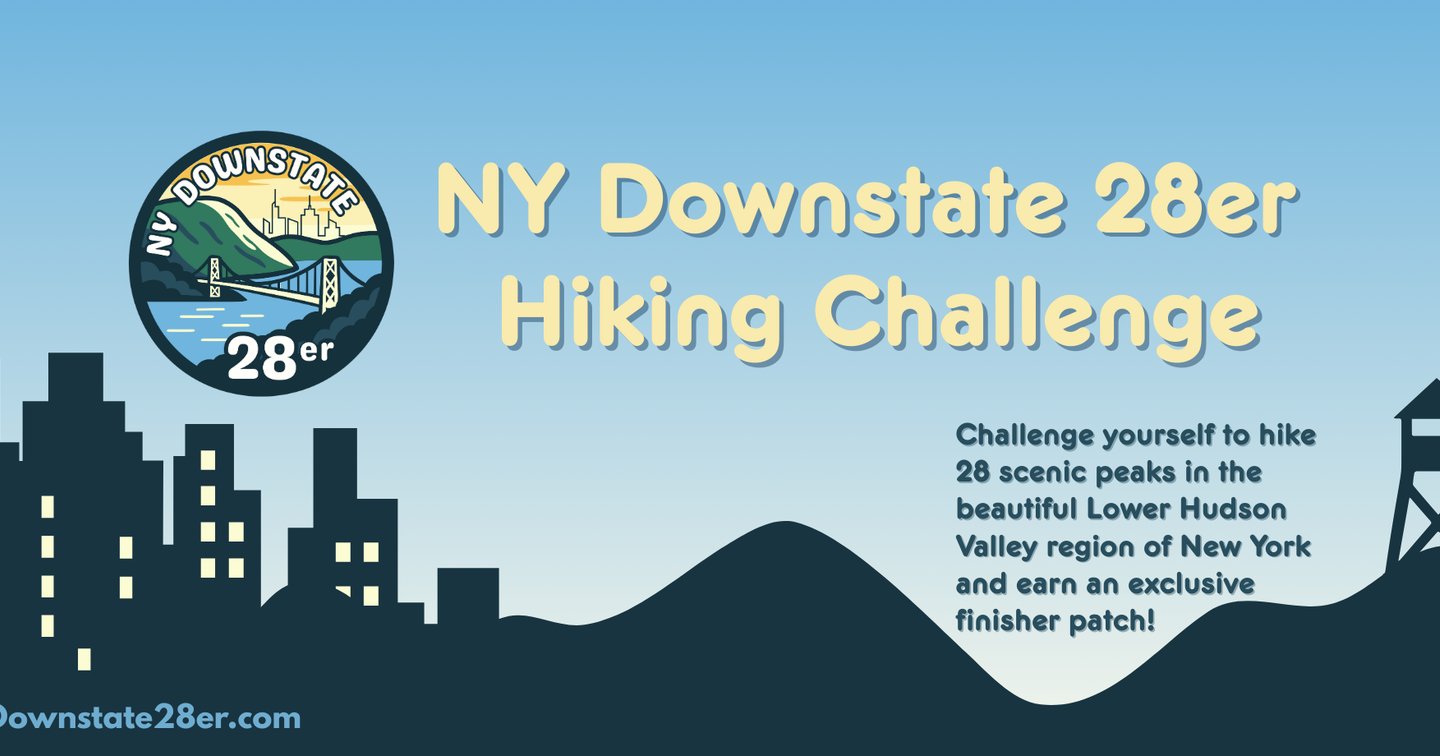 NY DOWNSTATE
28er

NY Downstate 28er Hiking Challenge

Challenge yourself to hike 28 scenic peaks in the beautiful Lower Hudson Valley region of New York and earn an exclusive finisher patch!

Downstate28er.com